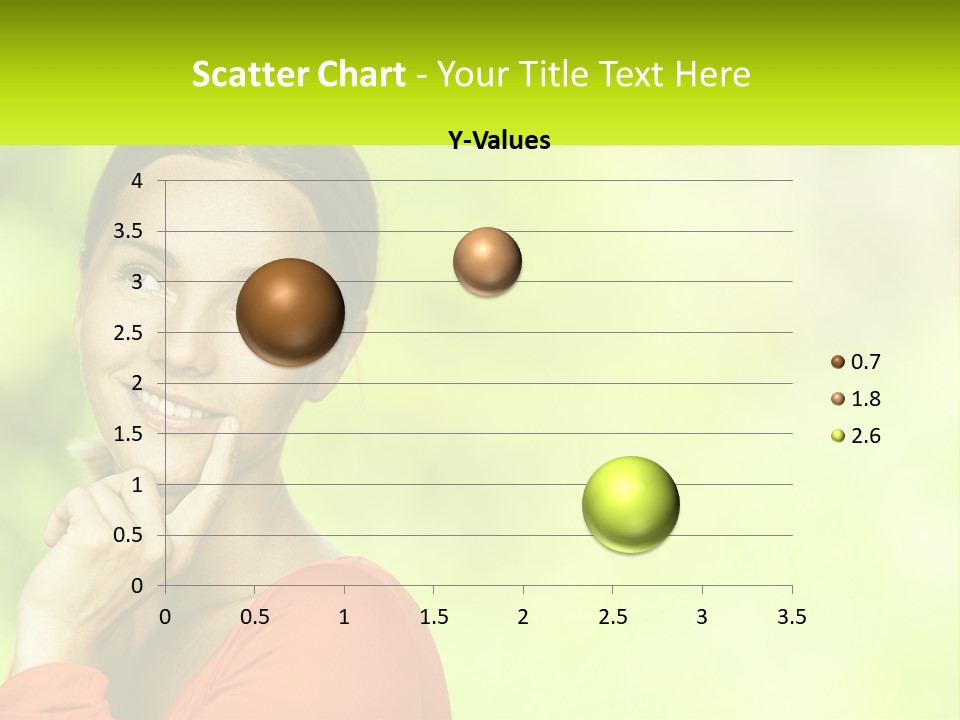 Scatter Chart - Your Title Text Here

Y-Values

4
3.5
3
2.5
2
1.5
1
0.5
0

0
0.5
1
1.5
2
2.5
3
3.5

0.7
1.8
2.6